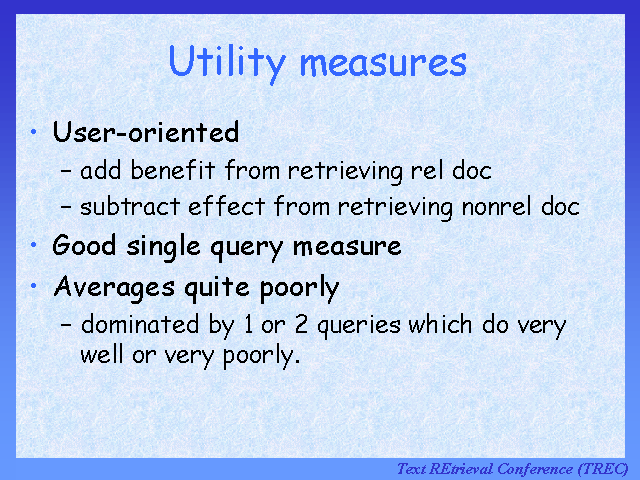 Utility measures

• User-oriented
– add benefit from retrieving rel doc
– subtract effect from retrieving nonrel doc
• Good single query measure
• Averages quite poorly
– dominated by 1 or 2 queries which do very well or very poorly.

Text REtrieval Conference (TREC)